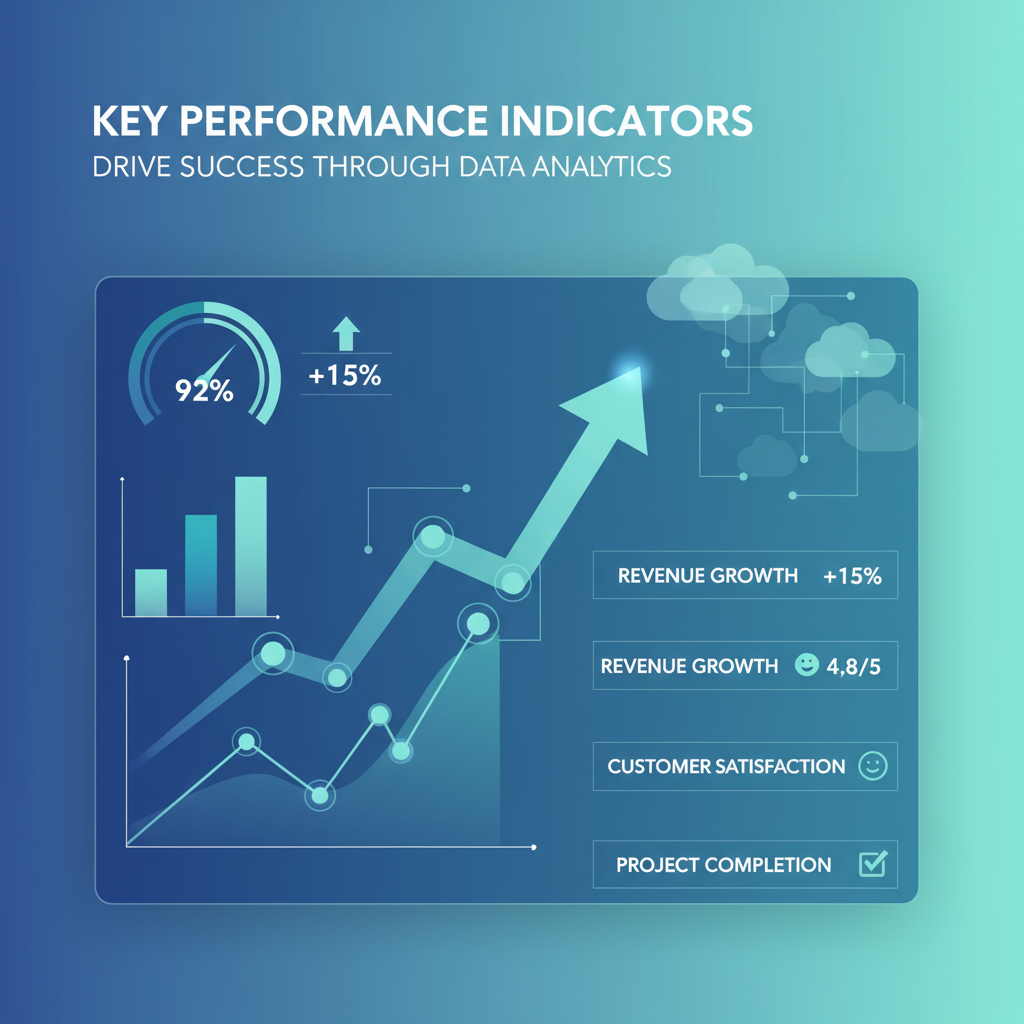 KEY PERFORMANCE INDICATORS
DRIVE SUCCESS THROUGH DATA ANALYTICS

92%

+15%

REVENUE GROWTH +15%

REVENUE GROWTH 4,8/5

CUSTOMER SATISFACTION

PROJECT COMPLETION